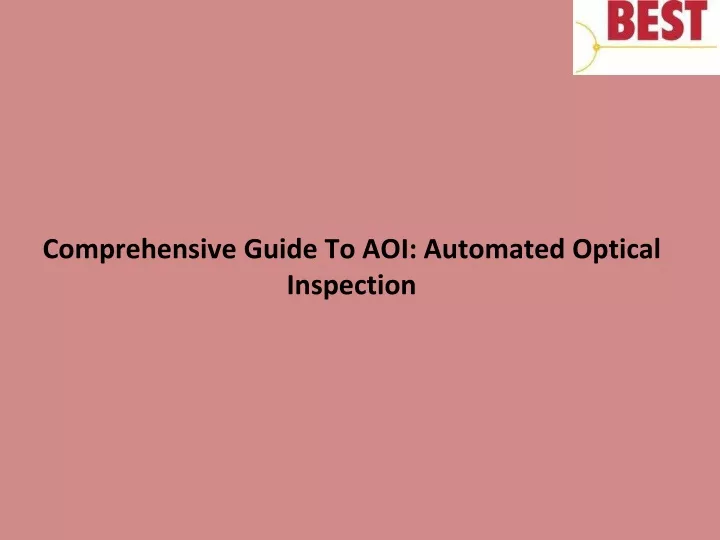 BEST

Comprehensive Guide To AOI: Automated Optical Inspection